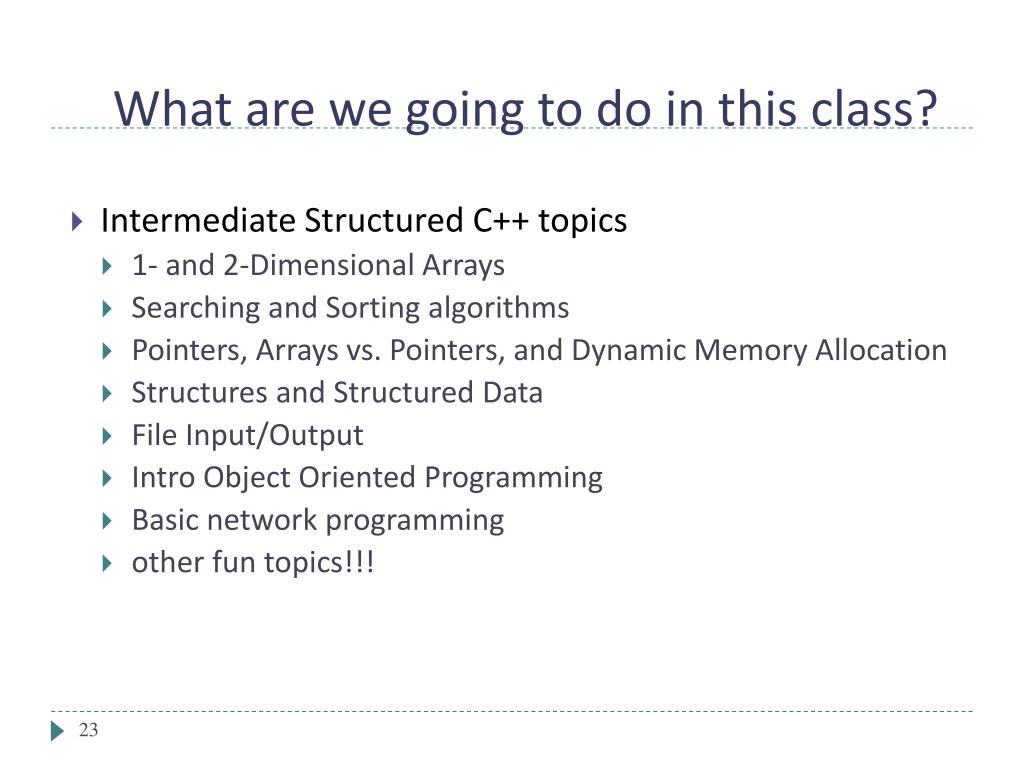 What are we going to do in this class?

Intermediate Structured C++ topics

1- and 2-Dimensional Arrays

Searching and Sorting algorithms

Pointers, Arrays vs. Pointers, and Dynamic Memory Allocation

Structures and Structured Data

File Input/Output

Intro Object Oriented Programming

Basic network programming

other fun topics!!!

23